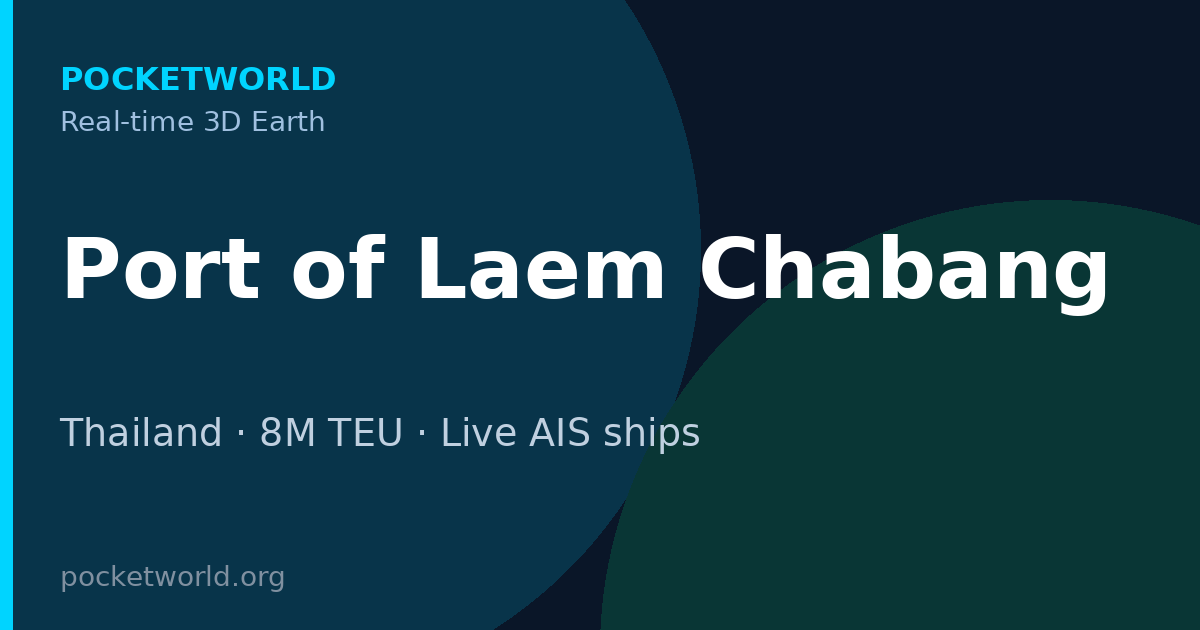 POCKETWORLD
Real-time 3D Earth

Port of Laem Chabang

Thailand · 8M TEU · Live AIS ships

pocketworld.org